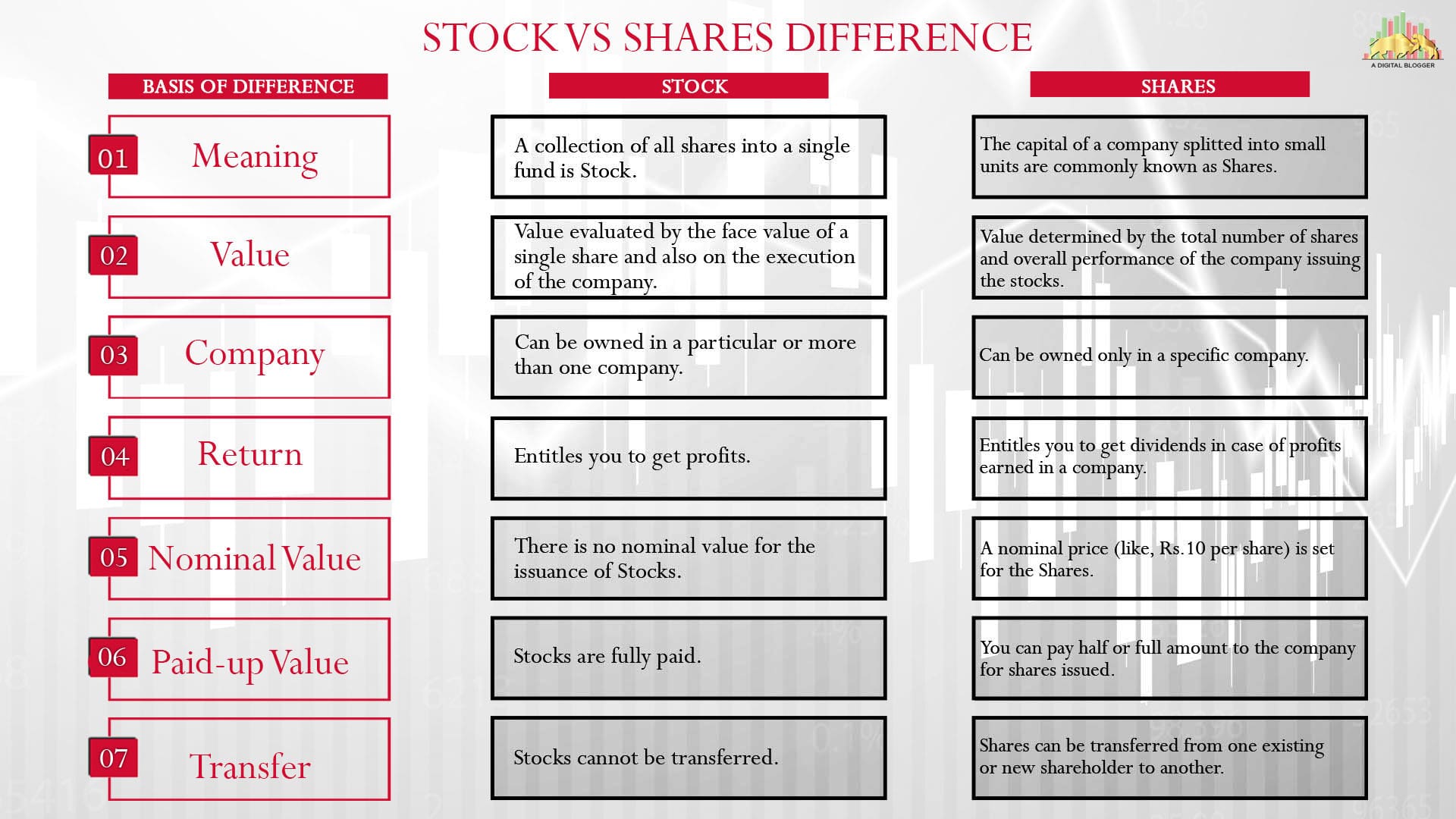 STOCK VS SHARES DIFFERENCE

A DIGITAL BLOGGER

| BASIS OF DIFFERENCE | STOCK | SHARES |
|---|---|---|
| 01 Meaning | A collection of all shares into a single fund is Stock. | The capital of a company splitted into small units are commonly known as Shares. |
| 02 Value | Value evaluated by the face value of a single share and also on the execution of the company. | Value determined by the total number of shares and overall performance of the company issuing the stocks. |
| 03 Company | Can be owned in a particular or more than one company. | Can be owned only in a specific company. |
| 04 Return | Entitles you to get profits. | Entitles you to get dividends in case of profits earned in a company. |
| 05 Nominal Value | There is no nominal value for the issuance of Stocks. | A nominal price (like, Rs.10 per share) is set for the Shares. |
| 06 Paid-up Value | Stocks are fully paid. | You can pay half or full amount to the company for shares issued. |
| 07 Transfer | Stocks cannot be transferred. | Shares can be transferred from one existing or new shareholder to another. |